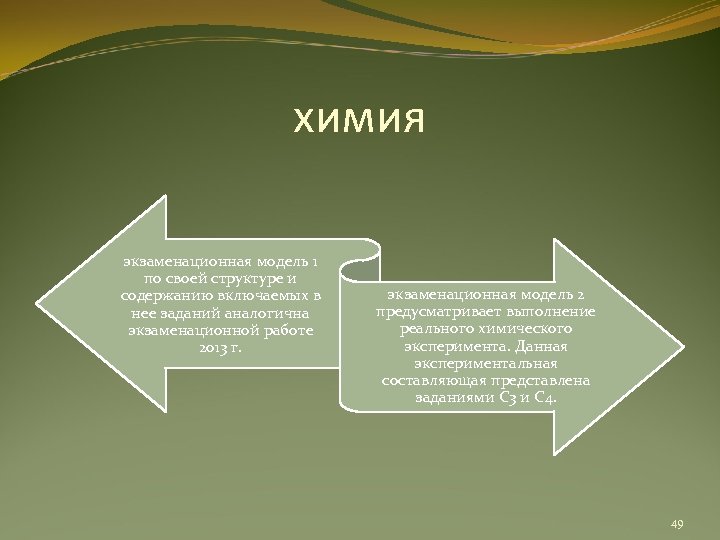 ХИМИЯ

экзаменационная модель 1 по своей структуре и содержанию включаемых в нее заданий аналогична экзаменационной работе 2013 г.

экзаменационная модель 2 предусматривает выполнение реального химического эксперимента. Данная экспериментальная составляющая представлена заданиями С3 и С4.

49